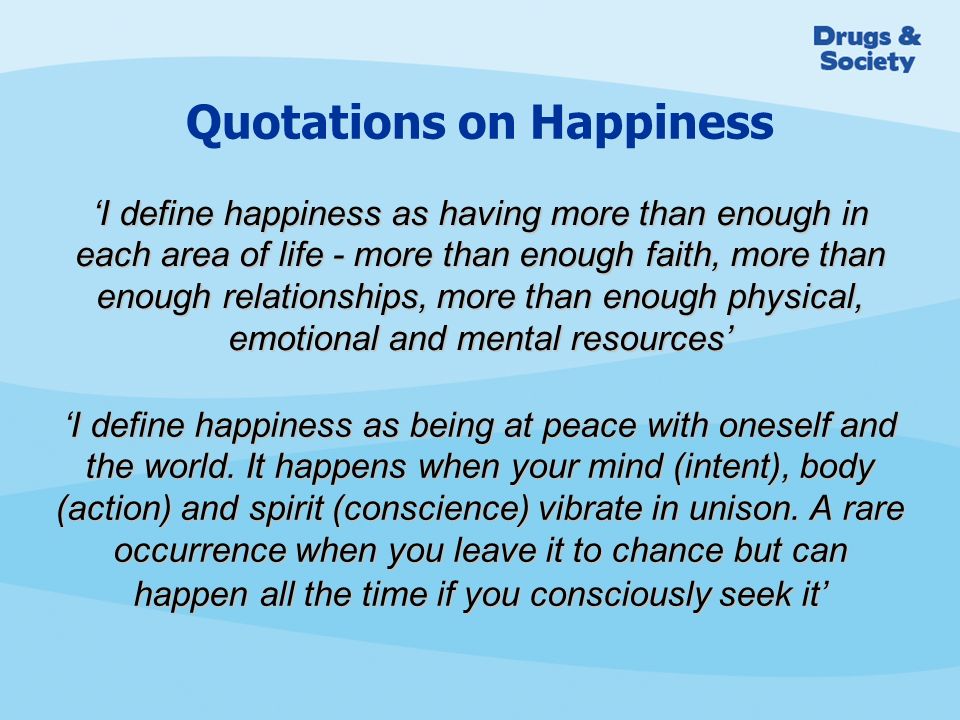 Drugs & Society

Quotations on Happiness

‘I define happiness as having more than enough in each area of life - more than enough faith, more than enough relationships, more than enough physical, emotional and mental resources’

‘I define happiness as being at peace with oneself and the world. It happens when your mind (intent), body (action) and spirit (conscience) vibrate in unison. A rare occurrence when you leave it to chance but can happen all the time if you consciously seek it’